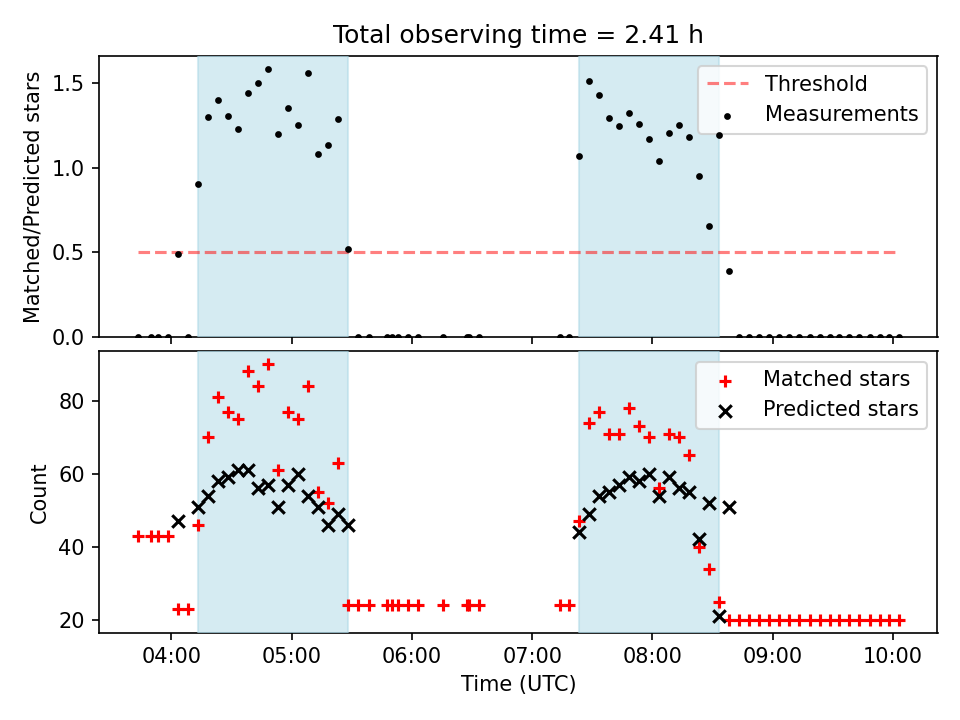 Total observing time = 2.41 h

Matched/Predicted stars

1.5
1.0
0.5
0.0

Threshold
Measurements

Count

80
60
40
20

Matched stars
Predicted stars

04:00
05:00
06:00
07:00
08:00
09:00
10:00

Time (UTC)